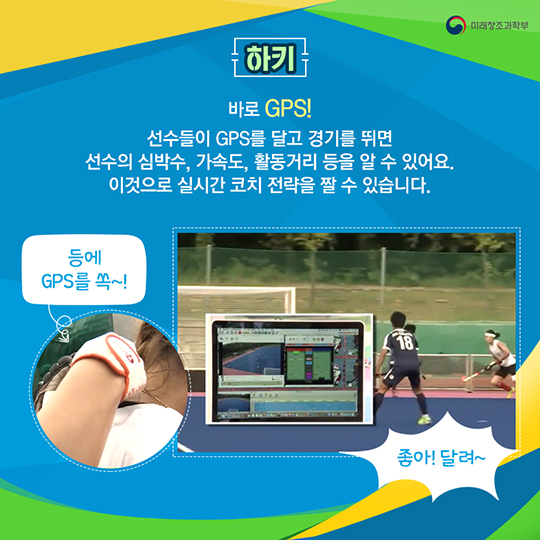 미래창조과학부

하키

바로 GPS!

선수들이 GPS를 달고 경기를 뛰면
선수의 심박수, 가속도, 활동거리 등을 알 수 있어요.
이것으로 실시간 코치 전략을 짤 수 있습니다.

등에
GPS를 쏙~!

18

좋아! 달려~